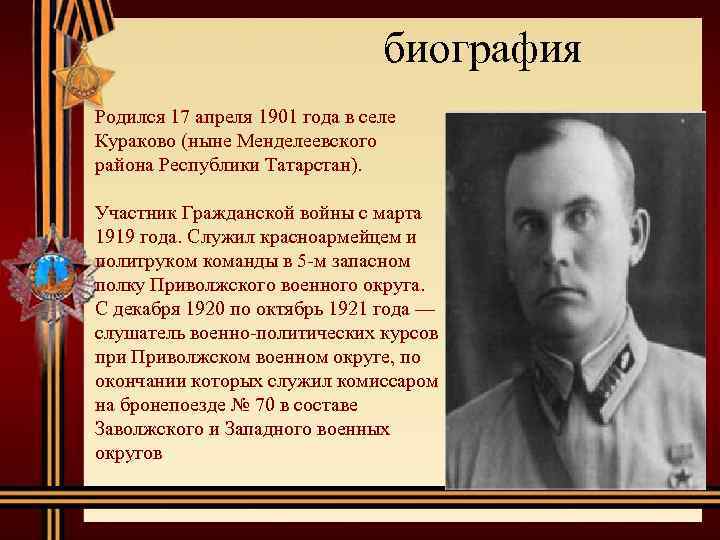 биография

Родился 17 апреля 1901 года в селе Кураково (ныне Менделеевского района Республики Татарстан).

Участник Гражданской войны с марта 1919 года. Служил красноармейцем и политруком команды в 5-м запасном полку Приволжского военного округа. С декабря 1920 по октябрь 1921 года — слушатель военно-политических курсов при Приволжском военном округе, по окончании которых служил комиссаром на бронепоезде № 70 в составе Заволжского и Западного военных округов